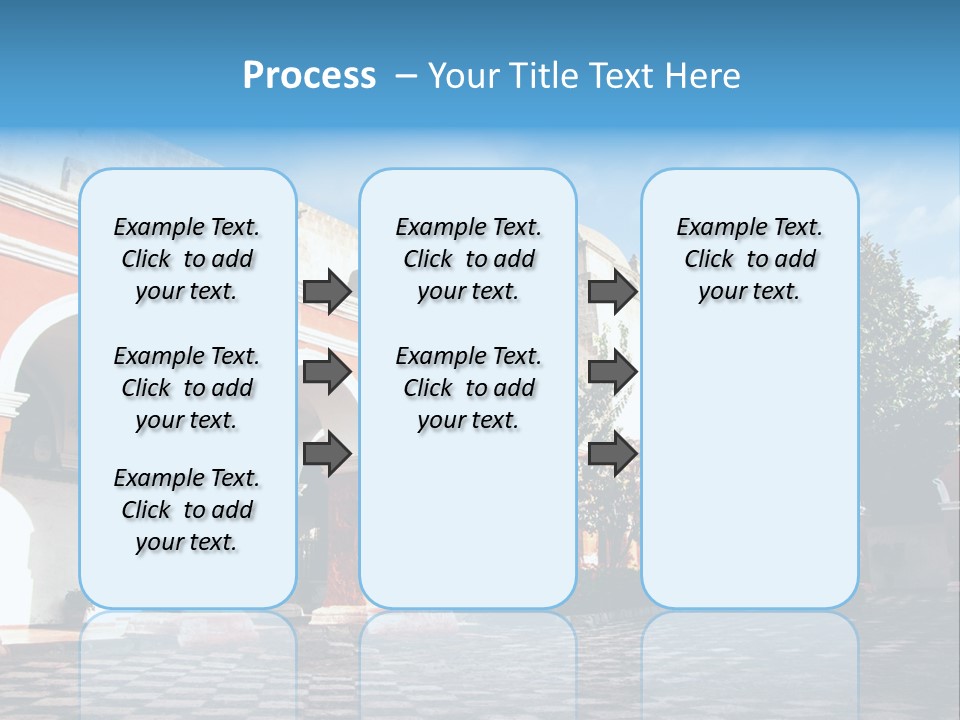 Process – Your Title Text Here

Example Text. Click to add your text.

Example Text. Click to add your text.

Example Text. Click to add your text.

Example Text. Click to add your text.

Example Text. Click to add your text.

Example Text. Click to add your text.